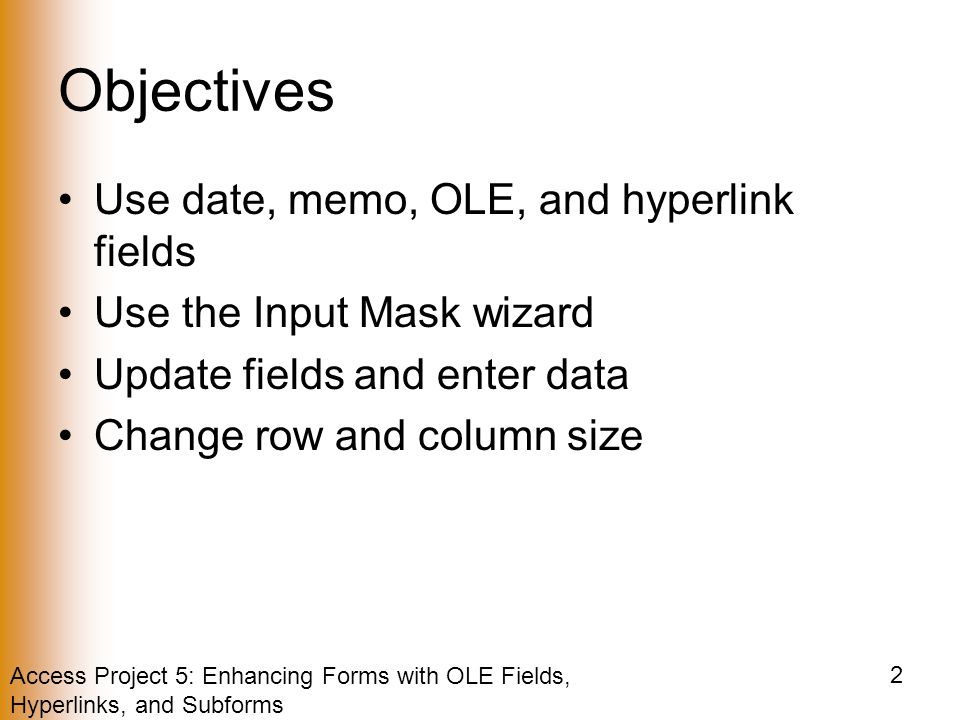 Objectives

• Use date, memo, OLE, and hyperlink fields
• Use the Input Mask wizard
• Update fields and enter data
• Change row and column size

Access Project 5: Enhancing Forms with OLE Fields, Hyperlinks, and Subforms

2